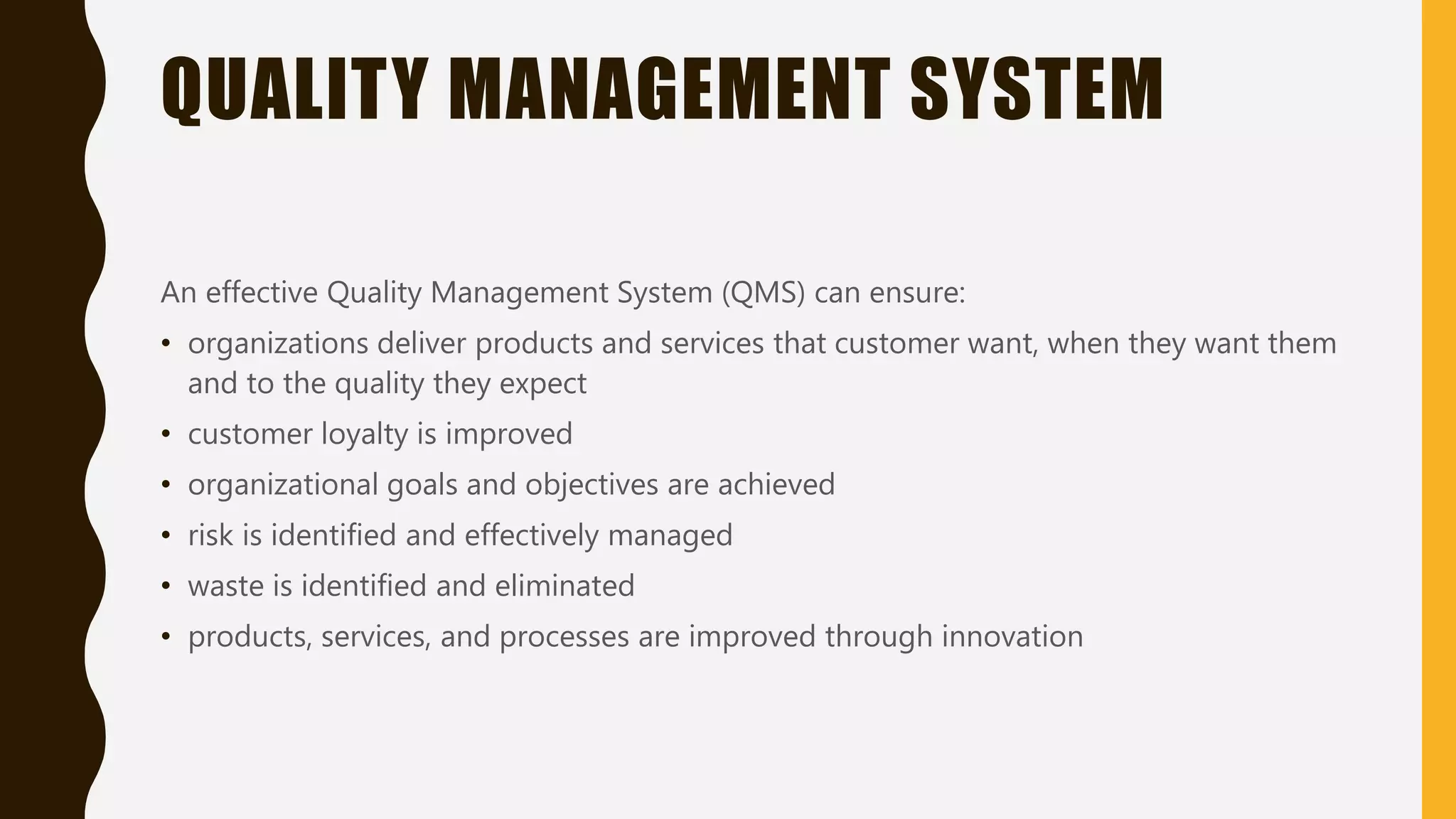 QUALITY MANAGEMENT SYSTEM

An effective Quality Management System (QMS) can ensure:

• organizations deliver products and services that customer want, when they want them and to the quality they expect
• customer loyalty is improved
• organizational goals and objectives are achieved
• risk is identified and effectively managed
• waste is identified and eliminated
• products, services, and processes are improved through innovation